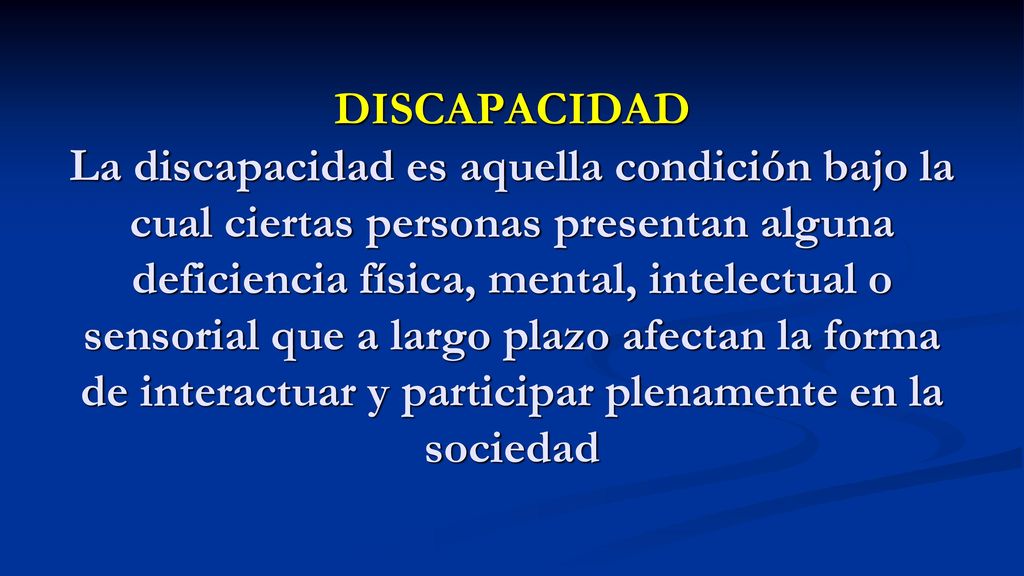 DISCAPACIDAD

La discapacidad es aquella condición bajo la cual ciertas personas presentan alguna deficiencia física, mental, intelectual o sensorial que a largo plazo afectan la forma de interactuar y participar plenamente en la sociedad